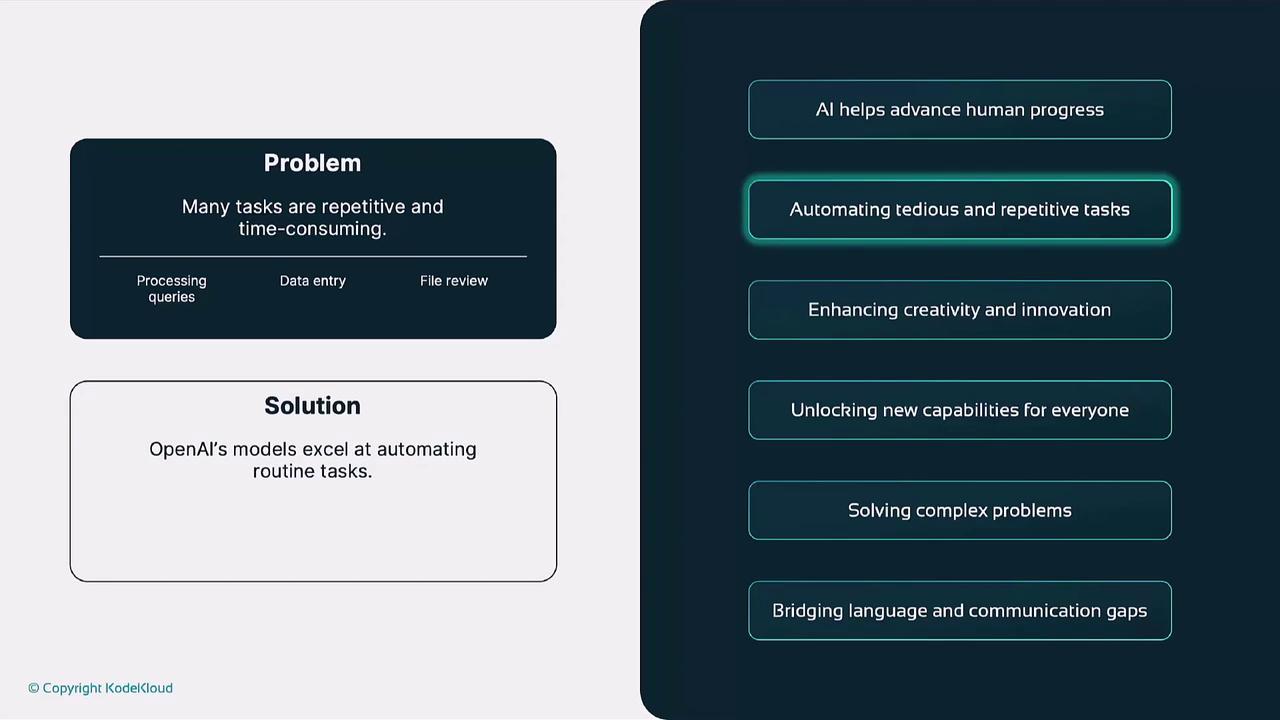 Problem

Many tasks are repetitive and time-consuming.

Processing queries

Data entry

File review

Solution

OpenAI's models excel at automating routine tasks.

© Copyright KodeKloud

AI helps advance human progress

Automating tedious and repetitive tasks

Enhancing creativity and innovation

Unlocking new capabilities for everyone

Solving complex problems

Bridging language and communication gaps